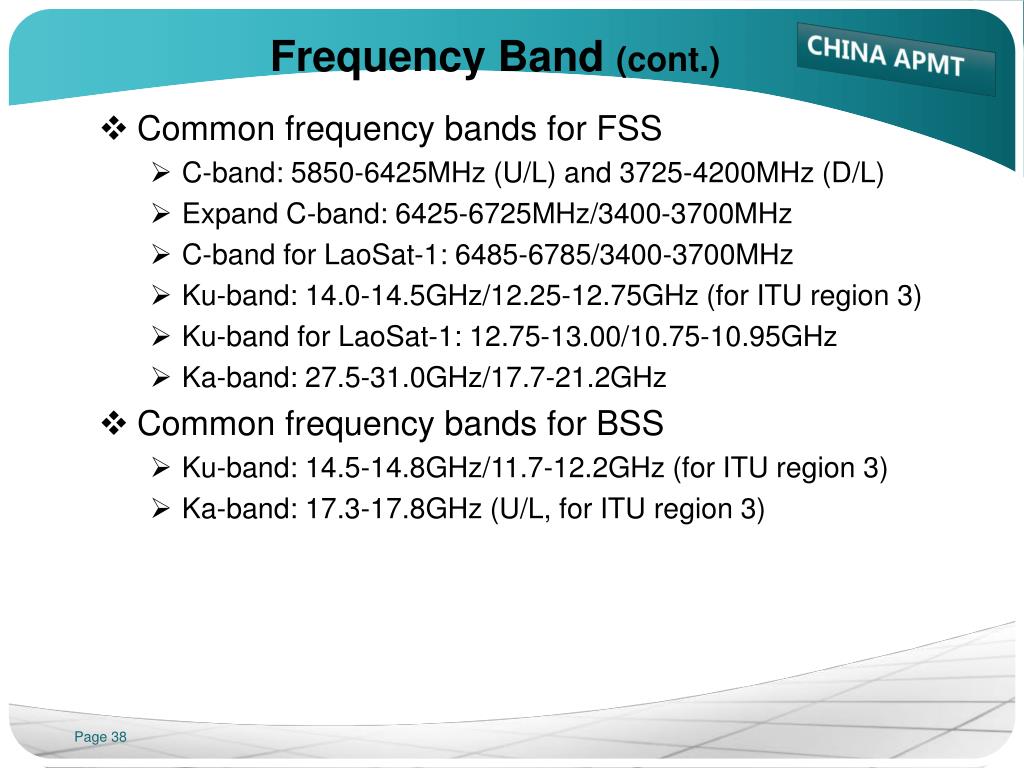 Frequency Band (cont.)

CHINA APMT

❖ Common frequency bands for FSS

➢ C-band: 5850-6425MHz (U/L) and 3725-4200MHz (D/L)

➢ Expand C-band: 6425-6725MHz/3400-3700MHz

➢ C-band for LaoSat-1: 6485-6785/3400-3700MHz

➢ Ku-band: 14.0-14.5GHz/12.25-12.75GHz (for ITU region 3)

➢ Ku-band for LaoSat-1: 12.75-13.00/10.75-10.95GHz

➢ Ka-band: 27.5-31.0GHz/17.7-21.2GHz

❖ Common frequency bands for BSS

➢ Ku-band: 14.5-14.8GHz/11.7-12.2GHz (for ITU region 3)

➢ Ka-band: 17.3-17.8GHz (U/L, for ITU region 3)

Page 38